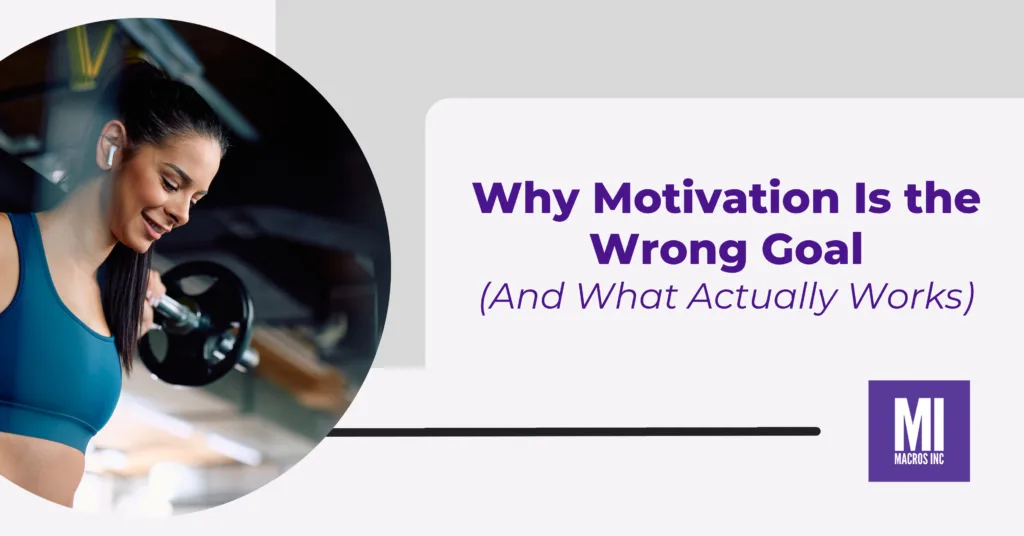 Why Motivation Is the Wrong Goal
(And What Actually Works)

MI
MACROS INC